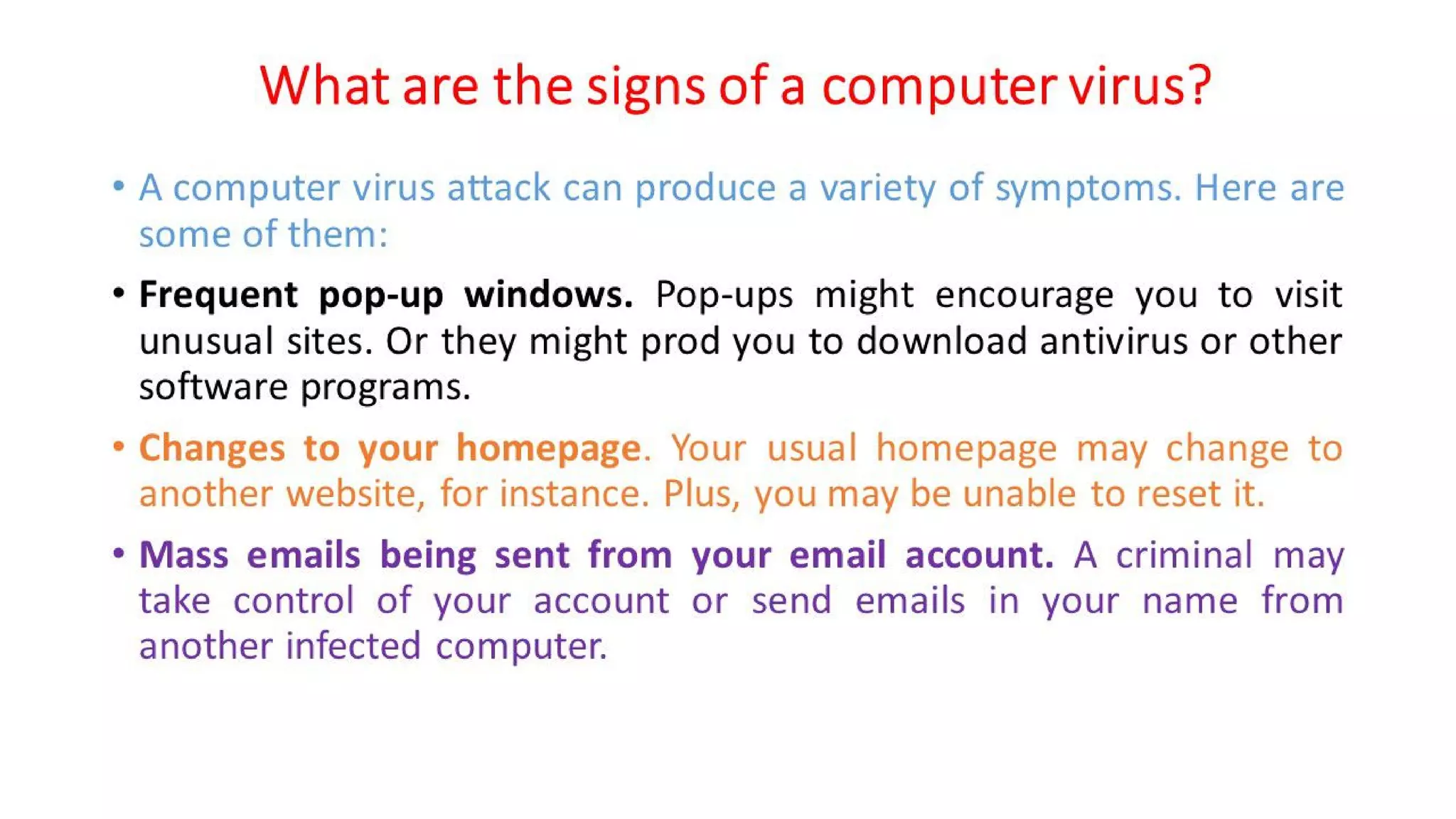 What are the signs of a computer virus?

• A computer virus attack can produce a variety of symptoms. Here are some of them:

• Frequent pop-up windows. Pop-ups might encourage you to visit unusual sites. Or they might prod you to download antivirus or other software programs.

• Changes to your homepage. Your usual homepage may change to another website, for instance. Plus, you may be unable to reset it.

• Mass emails being sent from your email account. A criminal may take control of your account or send emails in your name from another infected computer.